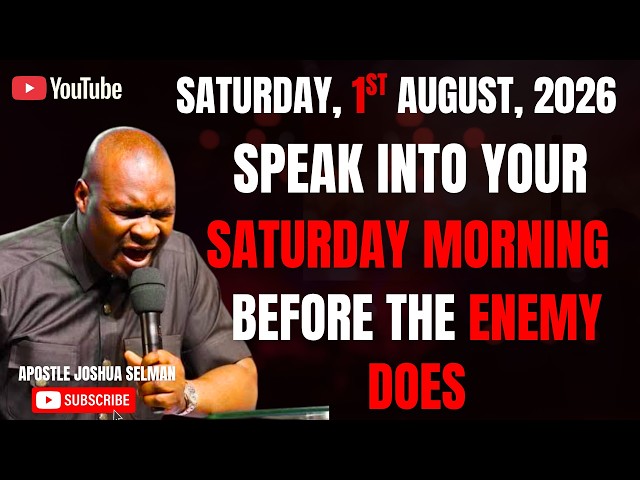 YouTube

SATURDAY, 1ST AUGUST, 2026

SPEAK INTO YOUR SATURDAY MORNING BEFORE THE ENEMY DOES

APOSTLE JOSHUA SELMAN

SUBSCRIBE